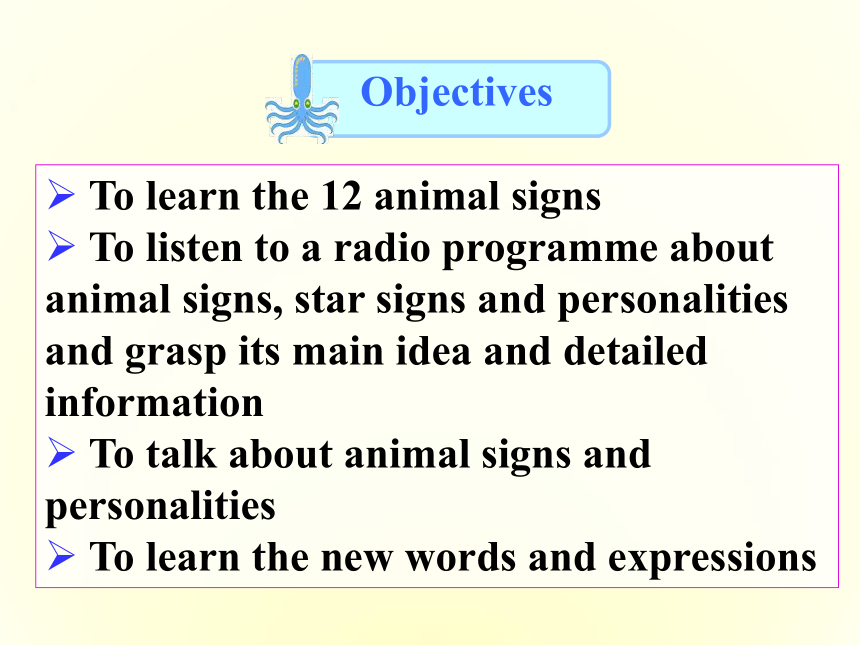 Objectives

➢ To learn the 12 animal signs
➢ To listen to a radio programme about animal signs, star signs and personalities and grasp its main idea and detailed information
➢ To talk about animal signs and personalities
➢ To learn the new words and expressions